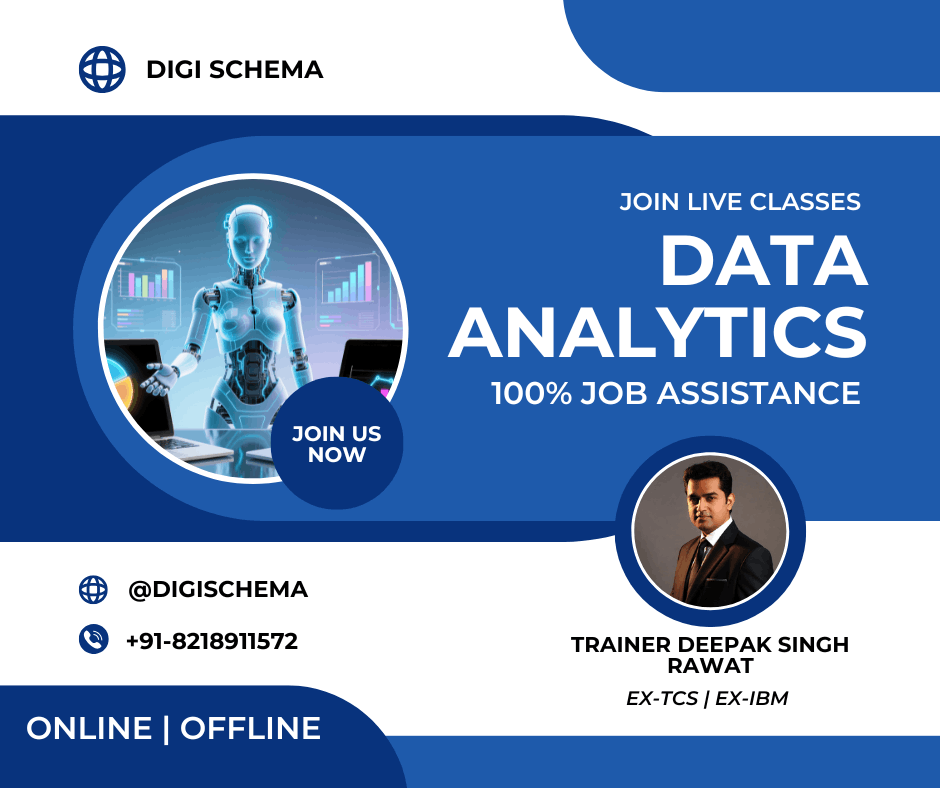 DIGI SCHEMA

JOIN LIVE CLASSES
DATA ANALYTICS
100% JOB ASSISTANCE

JOIN US NOW

@DIGISCHEMA
+91-8218911572

TRAINER DEEPAK SINGH RAWAT
EX-TCS | EX-IBM

ONLINE | OFFLINE